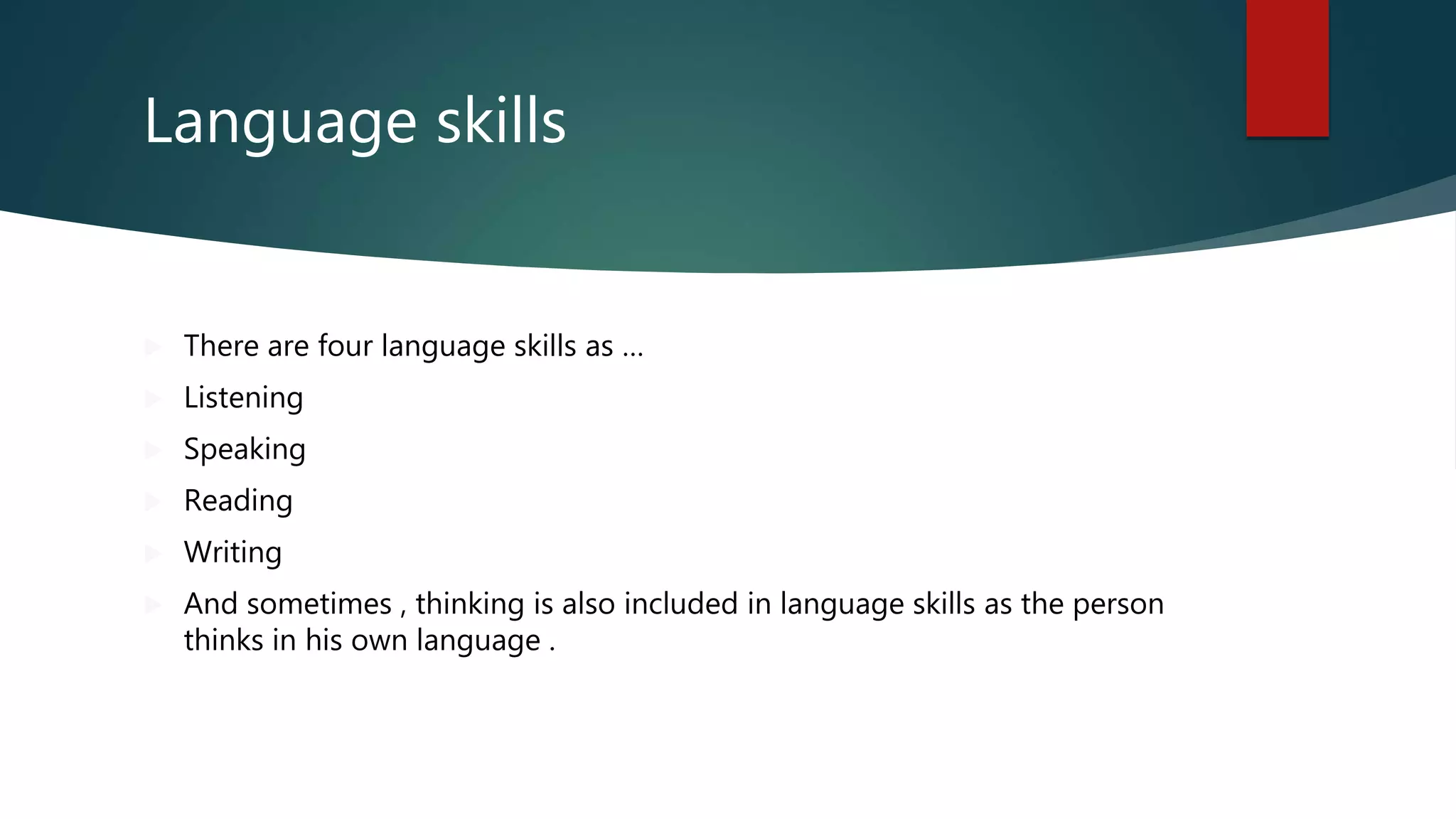 Language skills

There are four language skills as …

Listening

Speaking

Reading

Writing

And sometimes , thinking is also included in language skills as the person thinks in his own language .